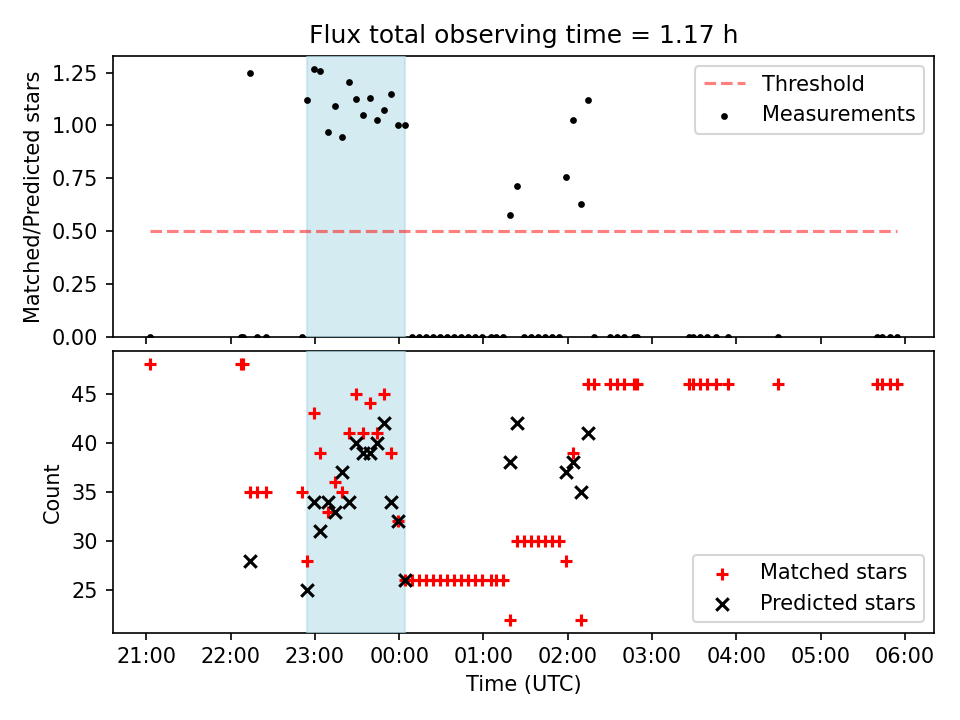 Flux total observing time = 1.17 h

Matched/Predicted stars

1.25
1.00
0.75
0.50
0.25
0.00

Threshold
Measurements

Count

45
40
35
30
25

Matched stars
Predicted stars

21:00 22:00 23:00 00:00 01:00 02:00 03:00 04:00 05:00 06:00

Time (UTC)